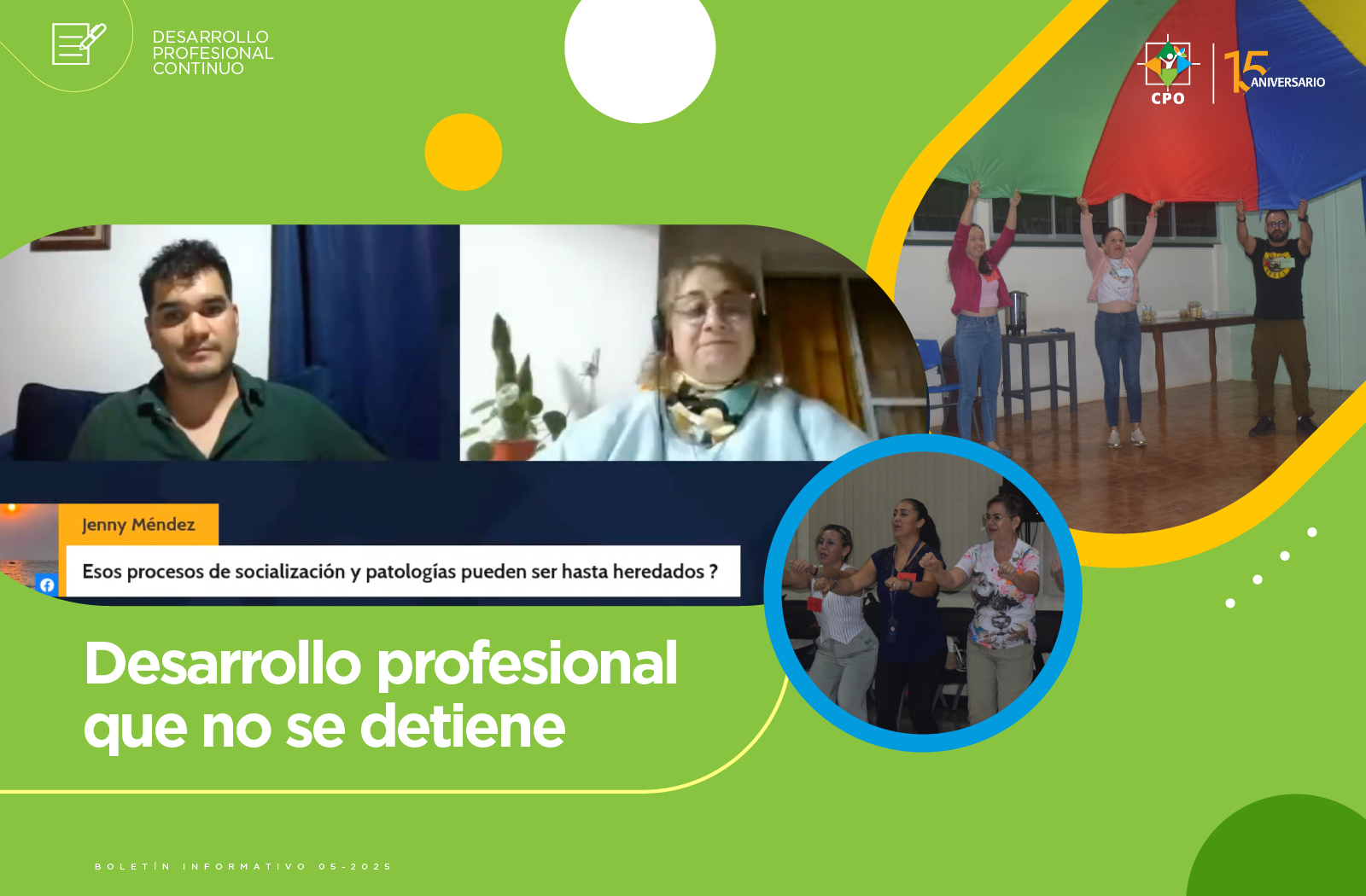 DESARROLLO PROFESIONAL CONTINUO

CPO

15 ANIVERSARIO

Jenny Méndez

Esos procesos de socialización y patologías pueden ser hasta heredados ?

Desarrollo profesional que no se detiene

BOLETÍN INFORMATIVO 05-2025